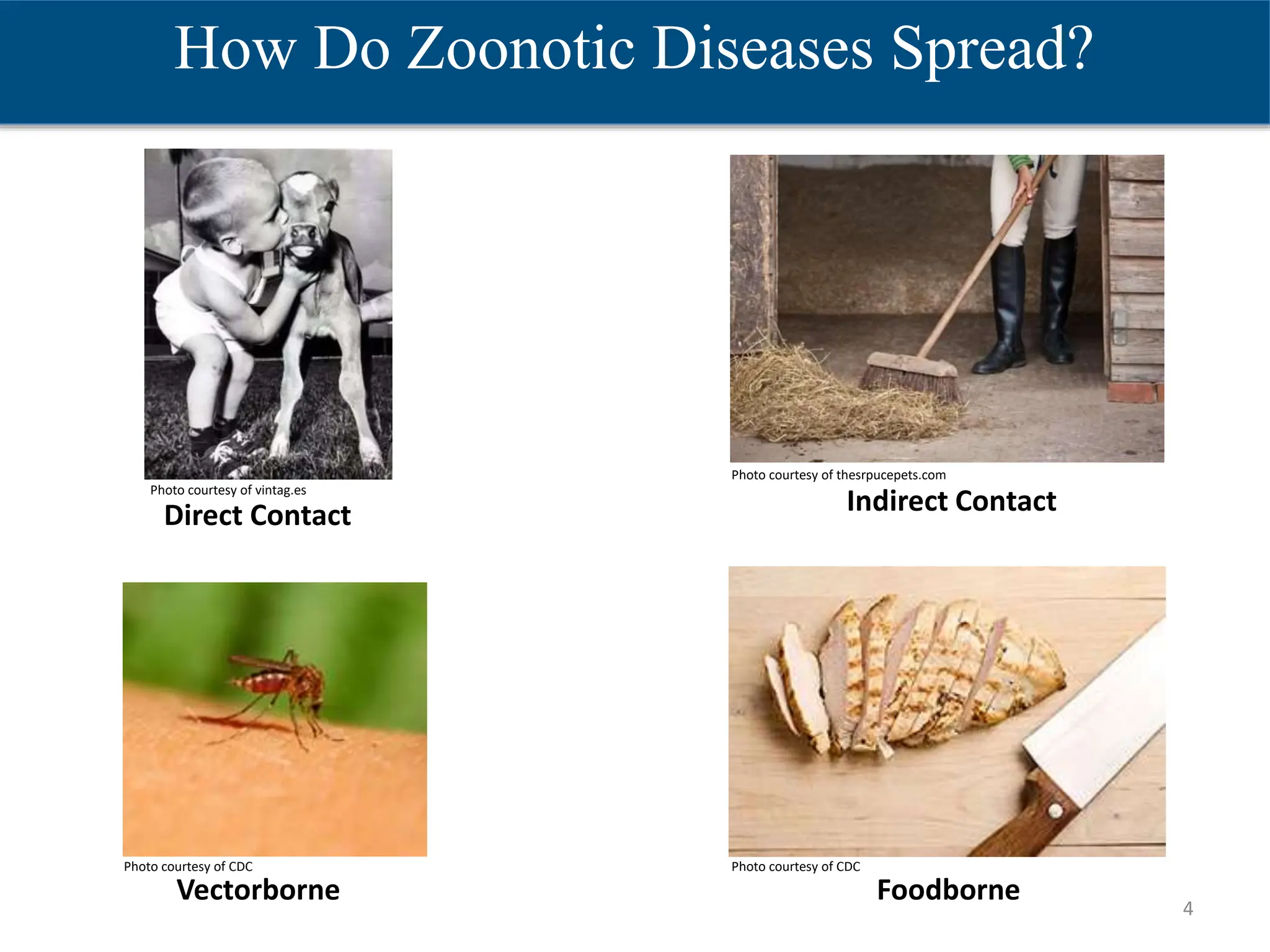 How Do Zoonotic Diseases Spread?

Photo courtesy of vintag.es
Direct Contact

Photo courtesy of thesrpucepets.com
Indirect Contact

Photo courtesy of CDC
Vectorborne

Photo courtesy of CDC
Foodborne

4